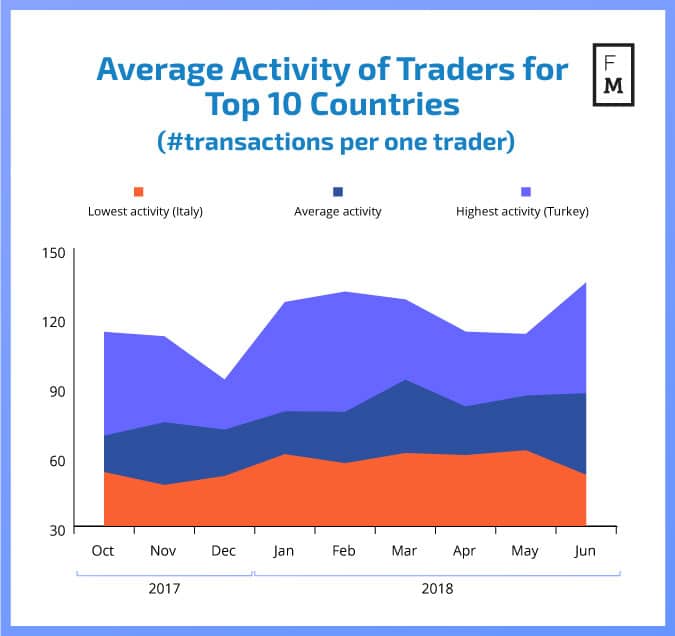 Average Activity of Traders for Top 10 Countries
(#transactions per one trader)

F
M

Lowest activity (Italy)
Average activity
Highest activity (Turkey)

150
120
90
60
30

Oct
Nov
Dec
Jan
Feb
Mar
Apr
May
Jun

2017
2018